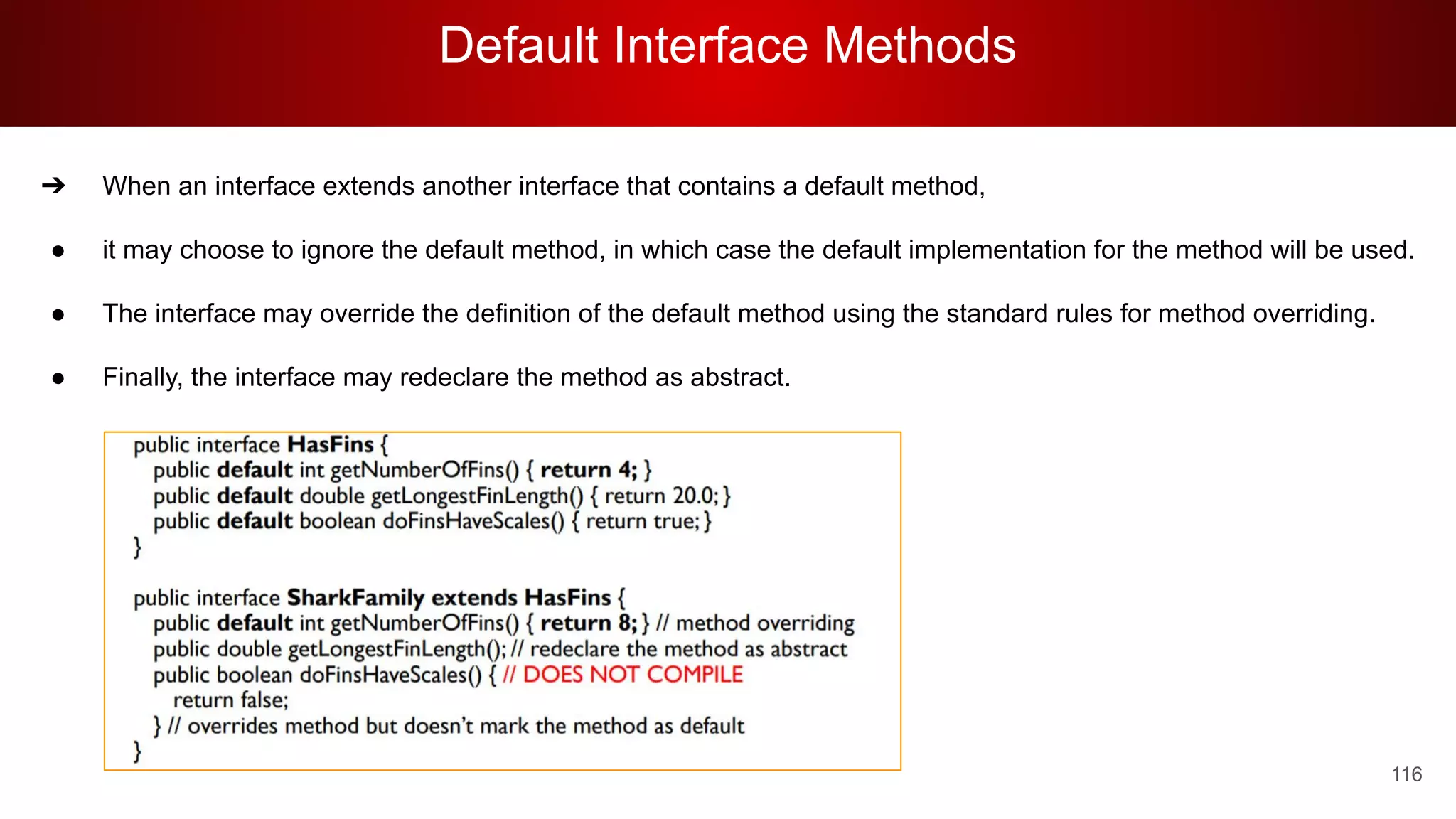 Default Interface Methods

➔ When an interface extends another interface that contains a default method,

● it may choose to ignore the default method, in which case the default implementation for the method will be used.

● The interface may override the definition of the default method using the standard rules for method overriding.

● Finally, the interface may redeclare the method as abstract.

public interface HasFins {
  public default int getNumberOfFins() { return 4; }
  public default double getLongestFinLength() { return 20.0; }
  public default boolean doFinsHaveScales() { return true; }
}

public interface SharkFamily extends HasFins {
  public default int getNumberOfFins() { return 8; } // method overriding
  public double getLongestFinLength(); // redeclare the method as abstract
  public boolean doFinsHaveScales() { // DOES NOT COMPILE
    return false;
  } // overrides method but doesn't mark the method as default
}

116